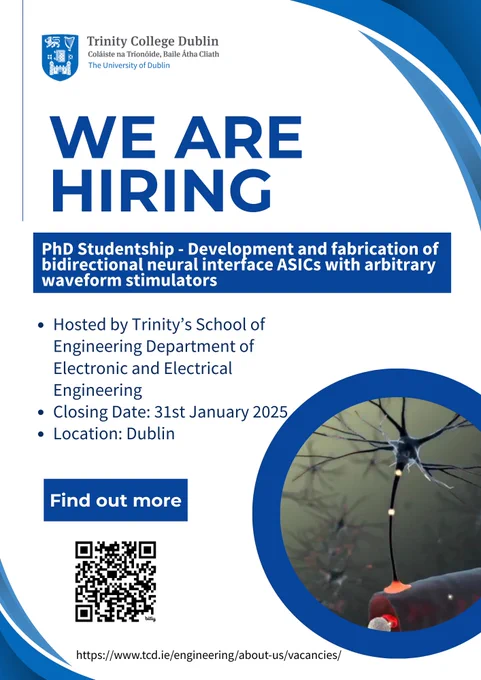 Trinity College Dublin
Coláiste na Tríonóide, Baile Átha Cliath
The University of Dublin

WE ARE HIRING

PhD Studentship - Development and fabrication of bidirectional neural interface ASICs with arbitrary waveform stimulators

• Hosted by Trinity's School of Engineering Department of Electronic and Electrical Engineering
• Closing Date: 31st January 2025
• Location: Dublin

Find out more

bitly

https://www.tcd.ie/engineering/about-us/vacancies/